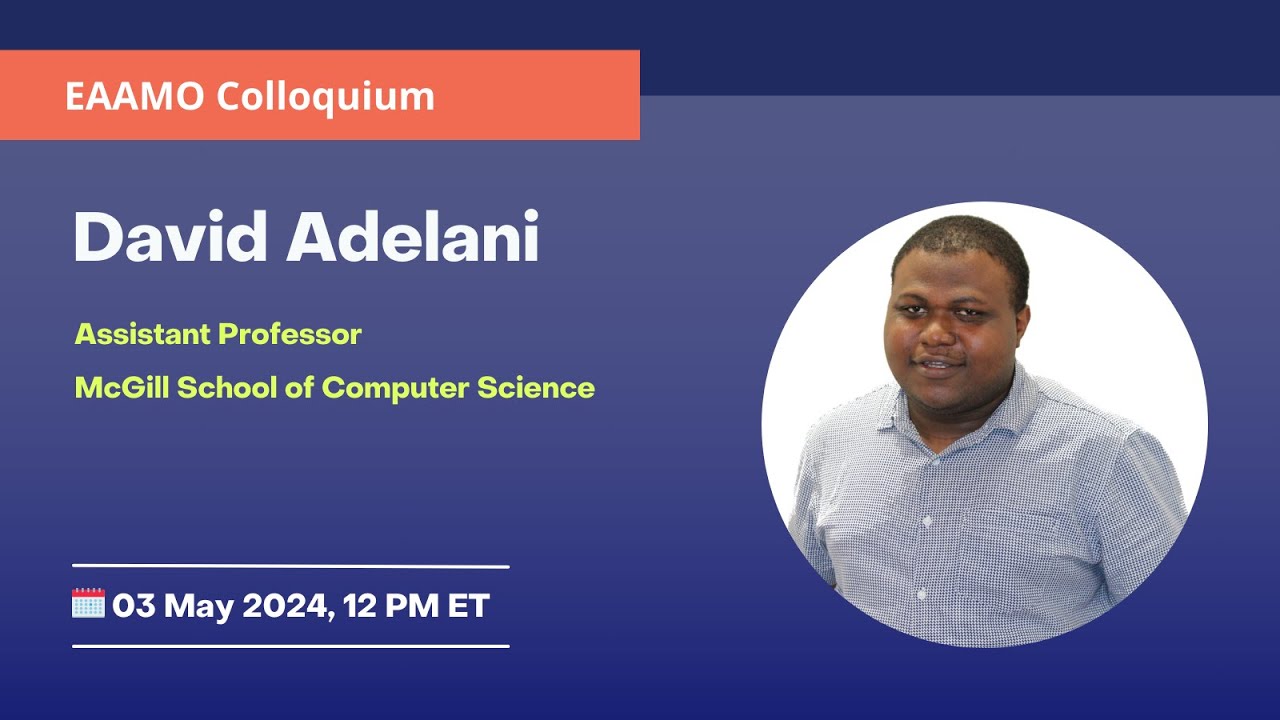 EAAMO Colloquium

David Adelani

Assistant Professor

McGill School of Computer Science

03 May 2024, 12 PM ET